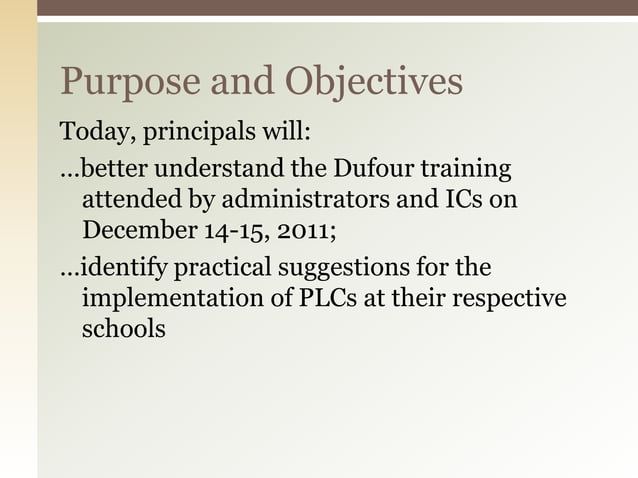 Purpose and Objectives

Today, principals will:

…better understand the Dufour training attended by administrators and ICs on December 14-15, 2011;

…identify practical suggestions for the implementation of PLCs at their respective schools